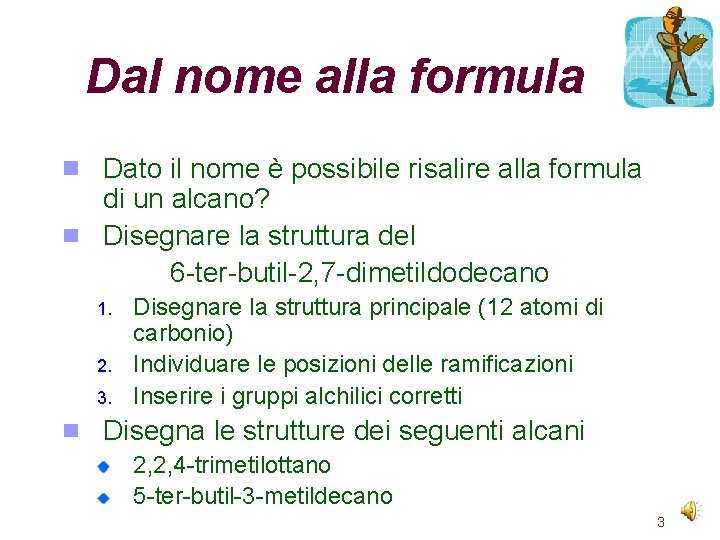 Dal nome alla formula

Dato il nome è possibile risalire alla formula di un alcano?

Disegnare la struttura del

6-ter-butil-2,7-dimetildodecano

1. Disegnare la struttura principale (12 atomi di carbonio)
2. Individuare le posizioni delle ramificazioni
3. Inserire i gruppi alchilici corretti

Disegna le strutture dei seguenti alcani

2,2,4-trimetilottano

5-ter-butil-3-metildecano

3